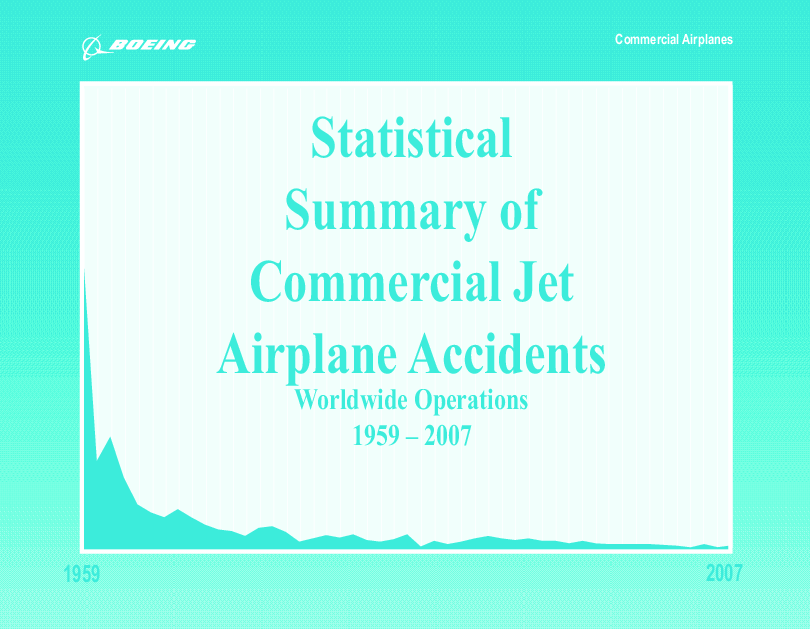 BOEING

Commercial Airplanes

Statistical Summary of Commercial Jet Airplane Accidents

Worldwide Operations
1959 – 2007

1959

2007